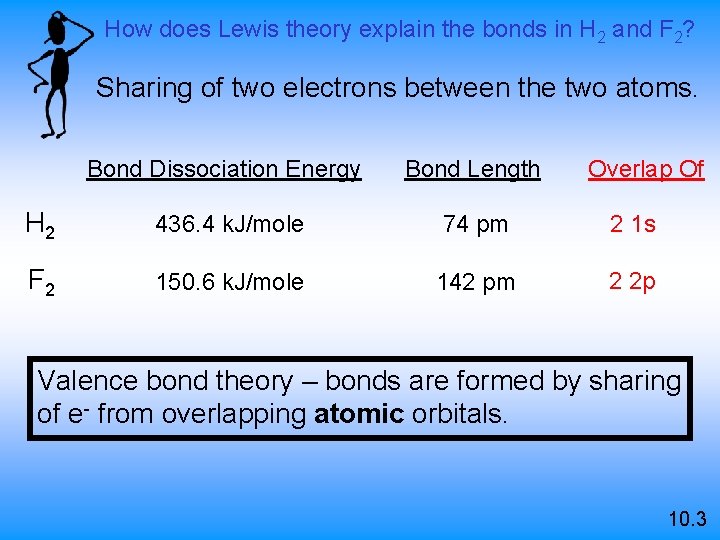 How does Lewis theory explain the bonds in $H_2$ and $F_2$?

Sharing of two electrons between the two atoms.

| | Bond Dissociation Energy | Bond Length | Overlap Of |
|---|---|---|---|
| $H_2$ | 436.4 kJ/mole | 74 pm | 2 1s |
| $F_2$ | 150.6 kJ/mole | 142 pm | 2 2p |

Valence bond theory – bonds are formed by sharing of $e^-$ from overlapping **atomic** orbitals.

10.3